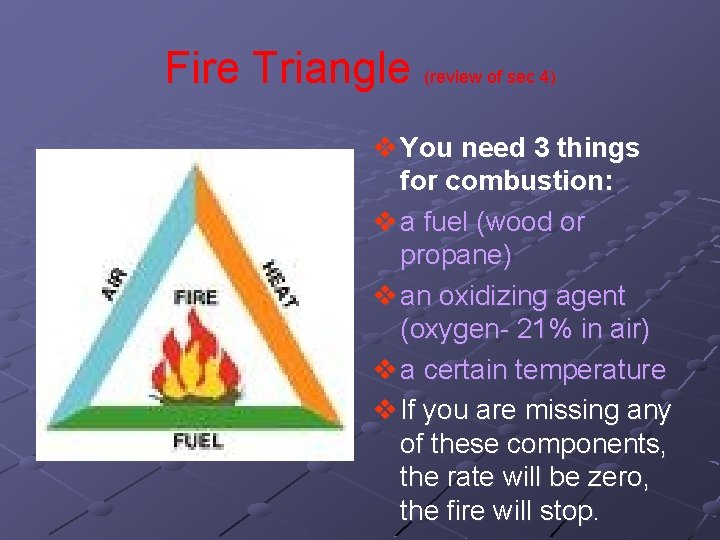 Fire Triangle (review of sec 4)

AIR

HEAT

FIRE

FUEL

❖ You need 3 things for combustion:

❖ a fuel (wood or propane)

❖ an oxidizing agent (oxygen- 21% in air)

❖ a certain temperature

❖ If you are missing any of these components, the rate will be zero, the fire will stop.